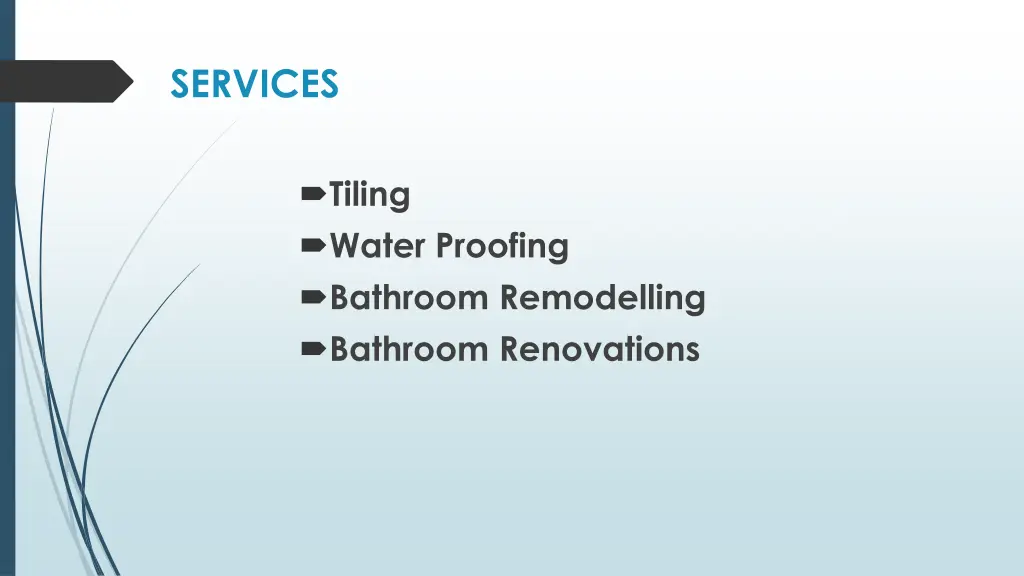 SERVICES

Tiling
Water Proofing
Bathroom Remodelling
Bathroom Renovations